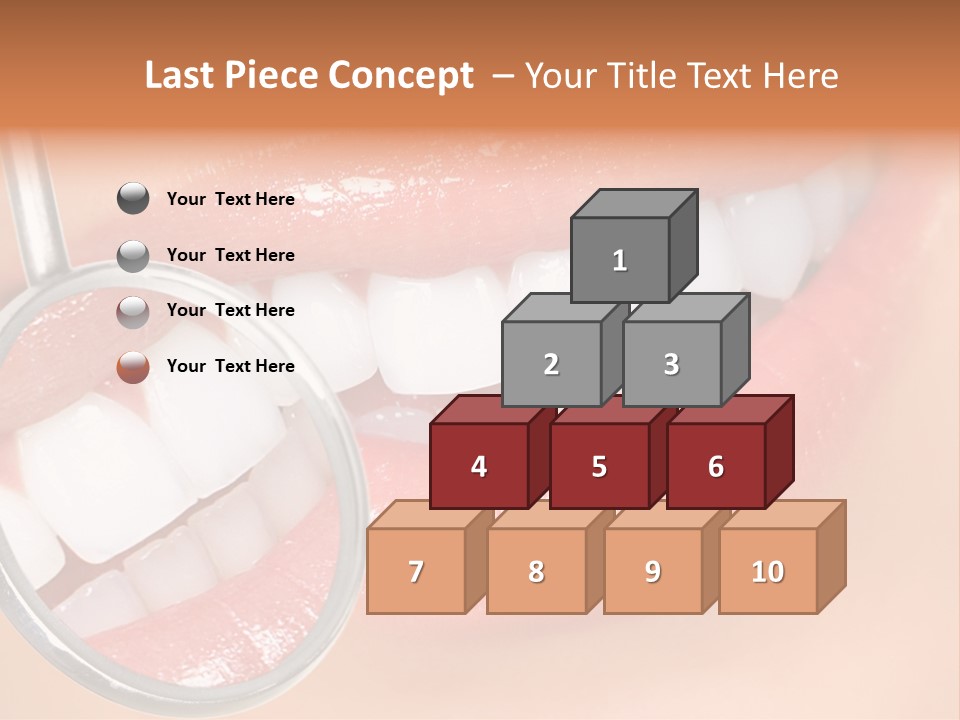 Last Piece Concept – Your Title Text Here

Your Text Here

Your Text Here

Your Text Here

Your Text Here

1

2

3

4

5

6

7

8

9

10